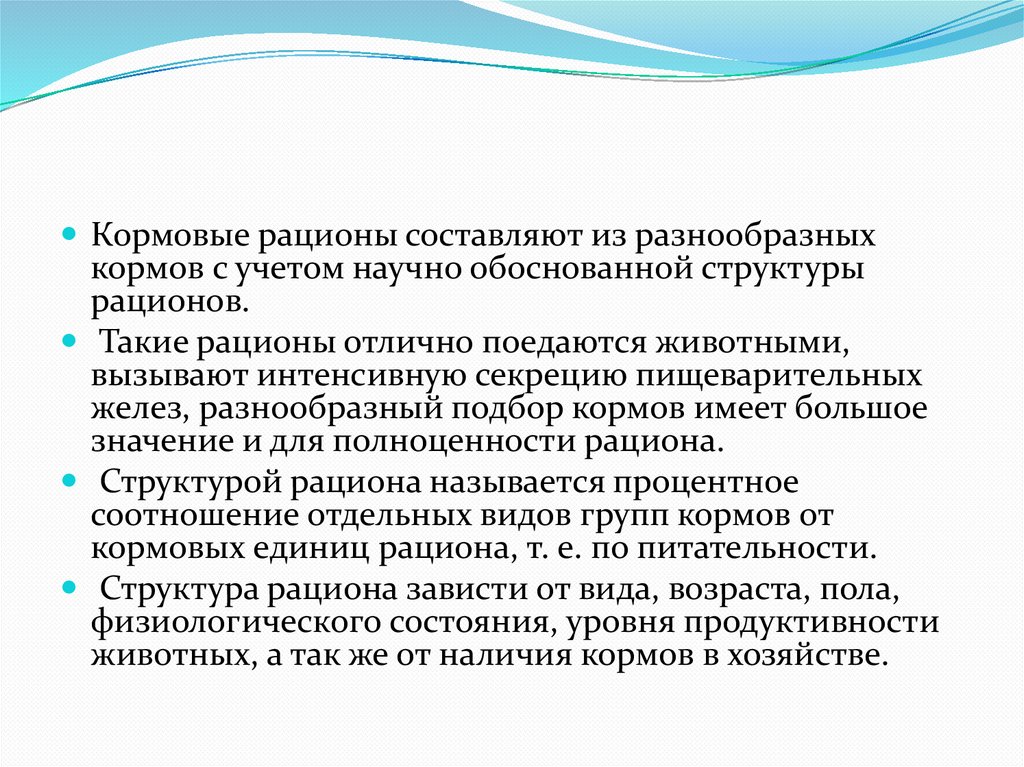 Кормовые рационы составляют из разнообразных кормов с учетом научно обоснованной структуры рационов.

Такие рационы отлично поедаются животными, вызывают интенсивную секрецию пищеварительных желез, разнообразный подбор кормов имеет большое значение и для полноценности рациона.

Структурой рациона называется процентное соотношение отдельных видов групп кормов от кормовых единиц рациона, т. е. по питательности.

Структура рациона зависти от вида, возраста, пола, физиологического состояния, уровня продуктивности животных, а так же от наличия кормов в хозяйстве.